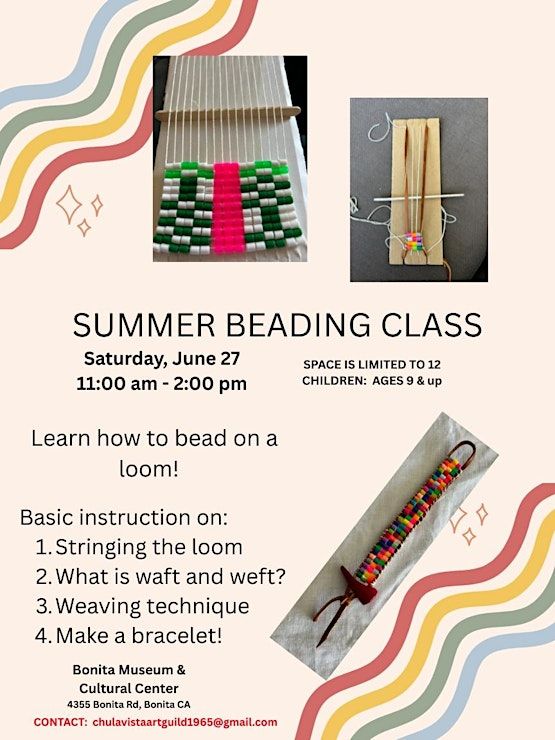 SUMMER BEADING CLASS

Saturday, June 27
11:00 am - 2:00 pm

SPACE IS LIMITED TO 12
CHILDREN: AGES 9 & up

Learn how to bead on a loom!

Basic instruction on:
1. Stringing the loom
2. What is waft and weft?
3. Weaving technique
4. Make a bracelet!

Bonita Museum & Cultural Center
4355 Bonita Rd, Bonita CA

CONTACT: chulavistaartguild1965@gmail.com